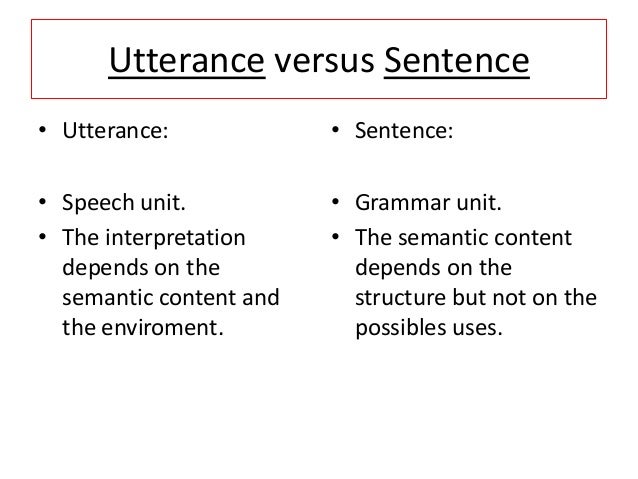 Utterance versus Sentence

• Utterance:

• Speech unit.
• The interpretation depends on the semantic content and the enviroment.

• Sentence:

• Grammar unit.
• The semantic content depends on the structure but not on the possibles uses.